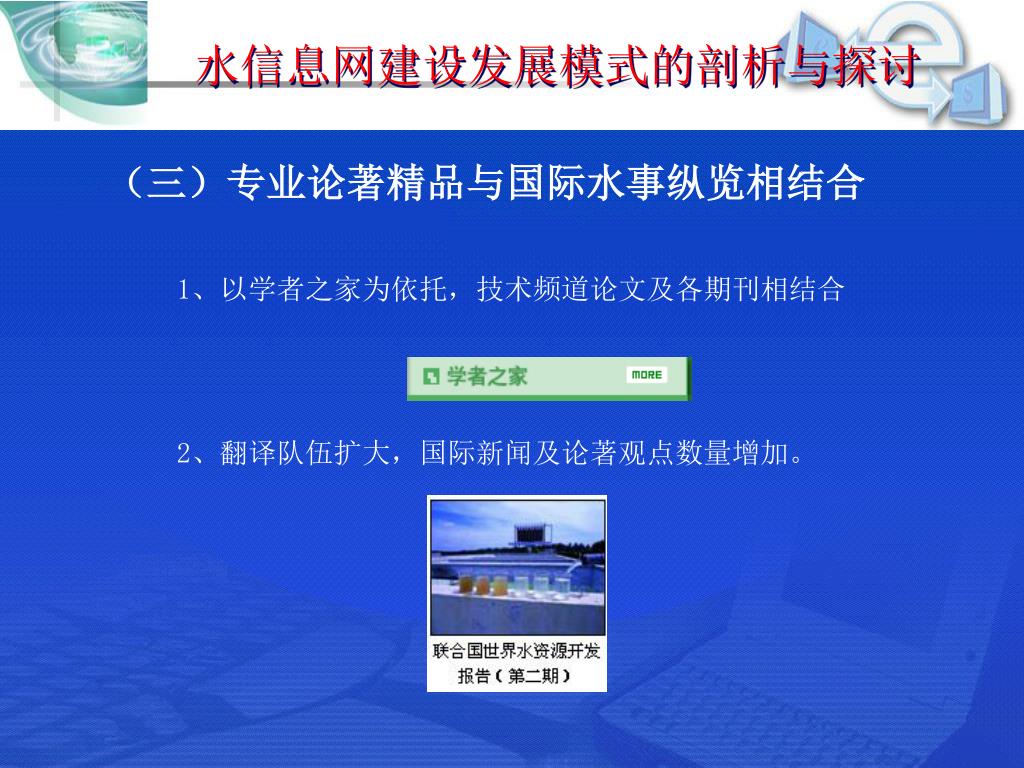 水信息网建设发展模式的剖析与探讨

（三）专业论著精品与国际水事纵览相结合

1、以学者之家为依托，技术频道论文及各期刊相结合

学者之家 MORE

2、翻译队伍扩大，国际新闻及论著观点数量增加。

联合国世界水资源开发报告（第二期）